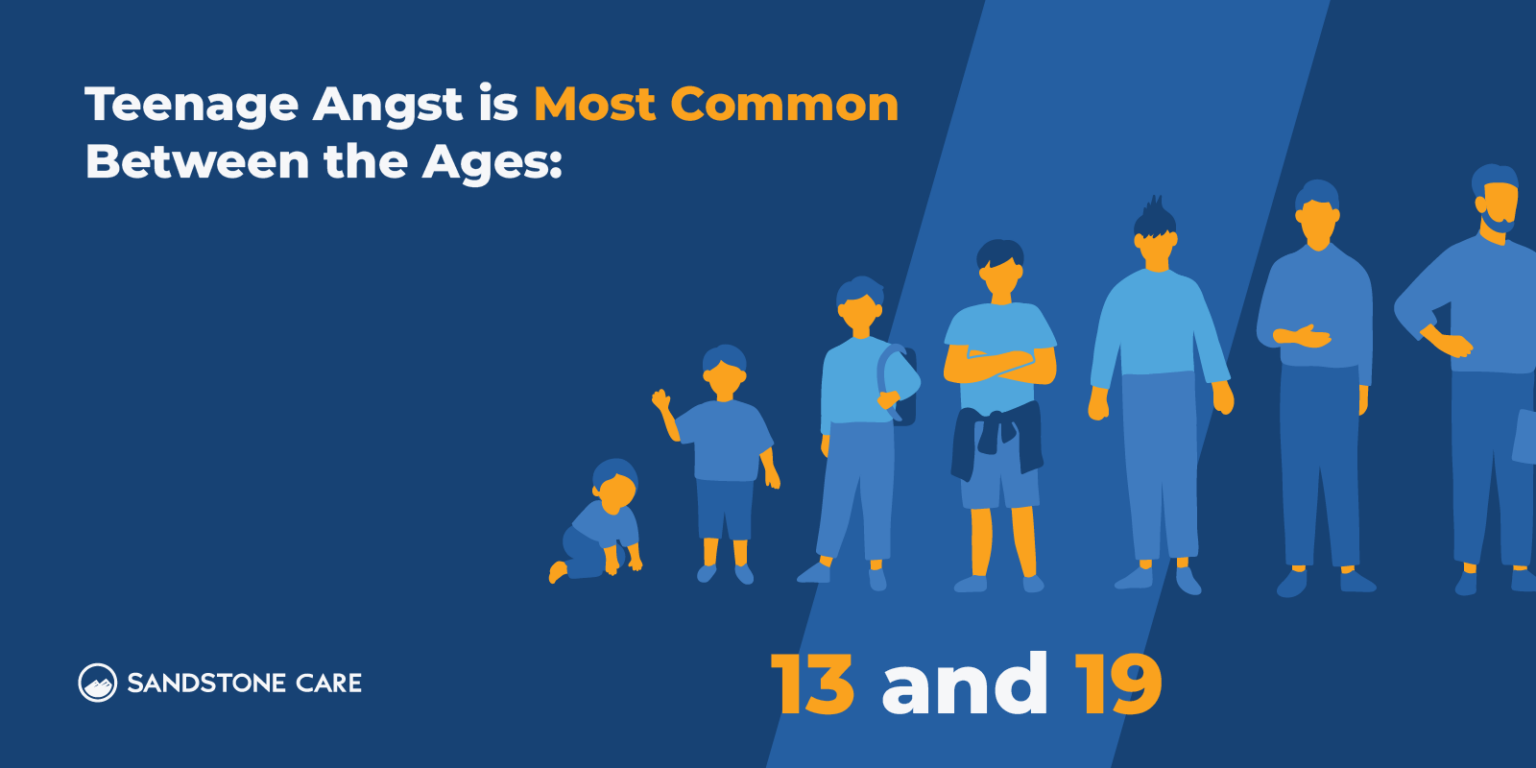 Teenage Angst is Most Common Between the Ages:

13 and 19

SANDSTONE CARE